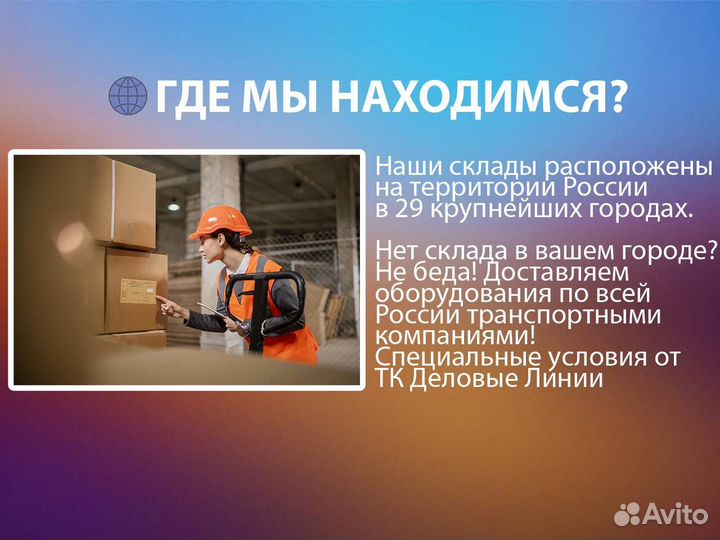 ГДЕ МЫ НАХОДИМСЯ?

Наши склады расположены на территории России в 29 крупнейших городах.

Нет склада в вашем городе? Не беда! Доставляем оборудования по всей России транспортными компаниями! Специальные условия от ТК Деловые Линии

Avito